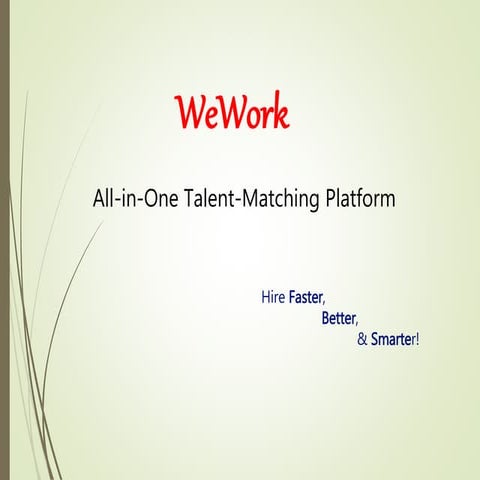 WeWork

All-in-One Talent-Matching Platform

Hire Faster,
Better,
& Smarter!